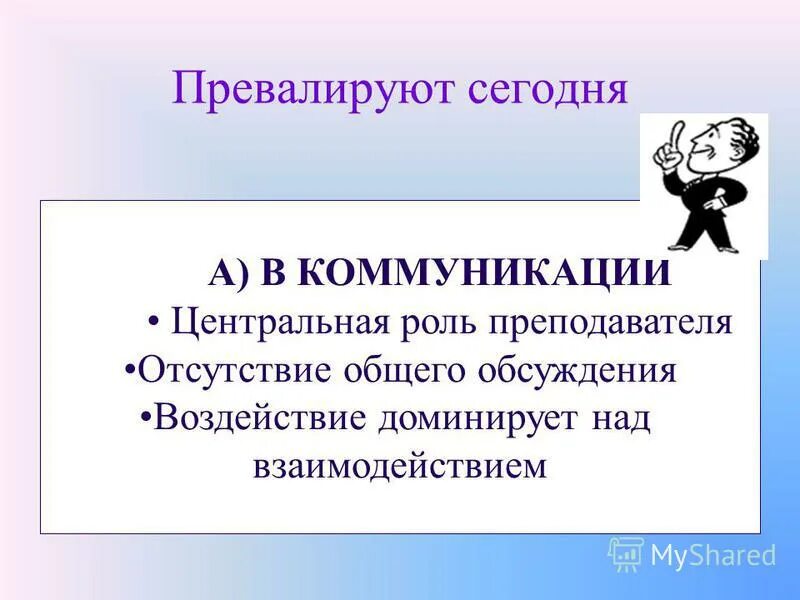 Превалируют сегодня

А) В КОММУНИКАЦИИ
• Центральная роль преподавателя
•Отсутствие общего обсуждения
•Воздействие доминирует над взаимодействием

MyShared